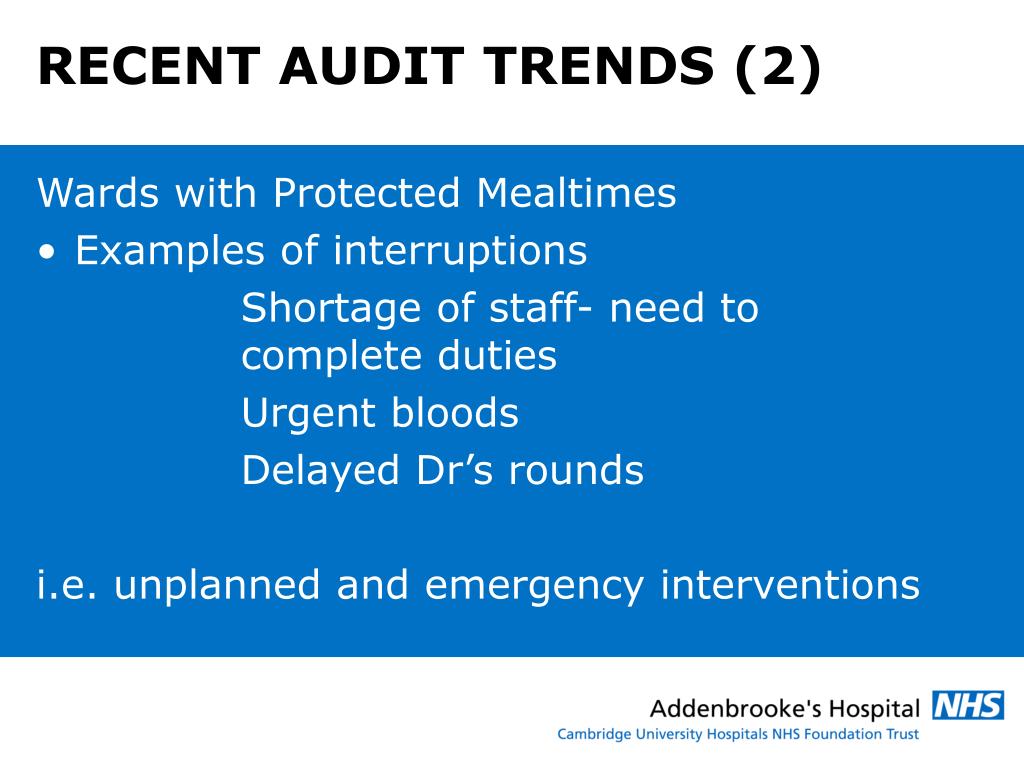 RECENT AUDIT TRENDS (2)

Wards with Protected Mealtimes

• Examples of interruptions

Shortage of staff- need to complete duties

Urgent bloods

Delayed Dr’s rounds

i.e. unplanned and emergency interventions

Addenbrooke's Hospital NHS

Cambridge University Hospitals NHS Foundation Trust